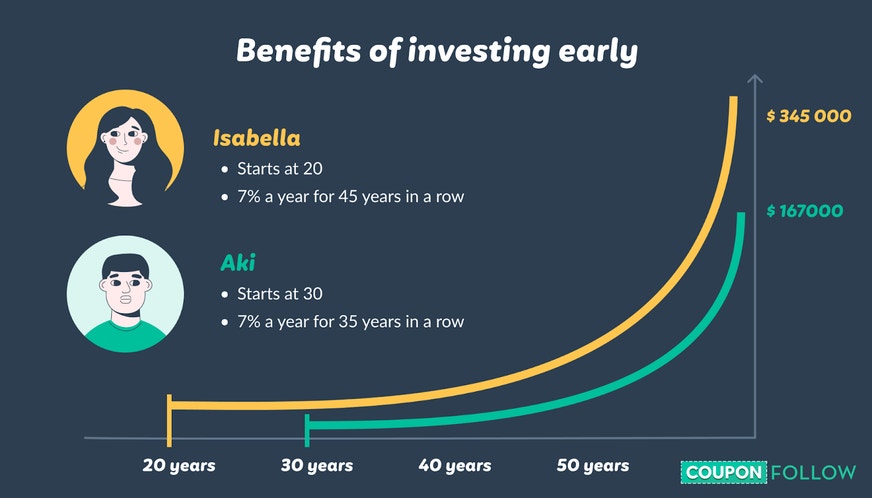 Benefits of investing early

Isabella
• Starts at 20
• 7% a year for 45 years in a row

Aki
• Starts at 30
• 7% a year for 35 years in a row

$ 345 000
$ 167000

20 years
30 years
40 years
50 years

COUPON FOLLOW